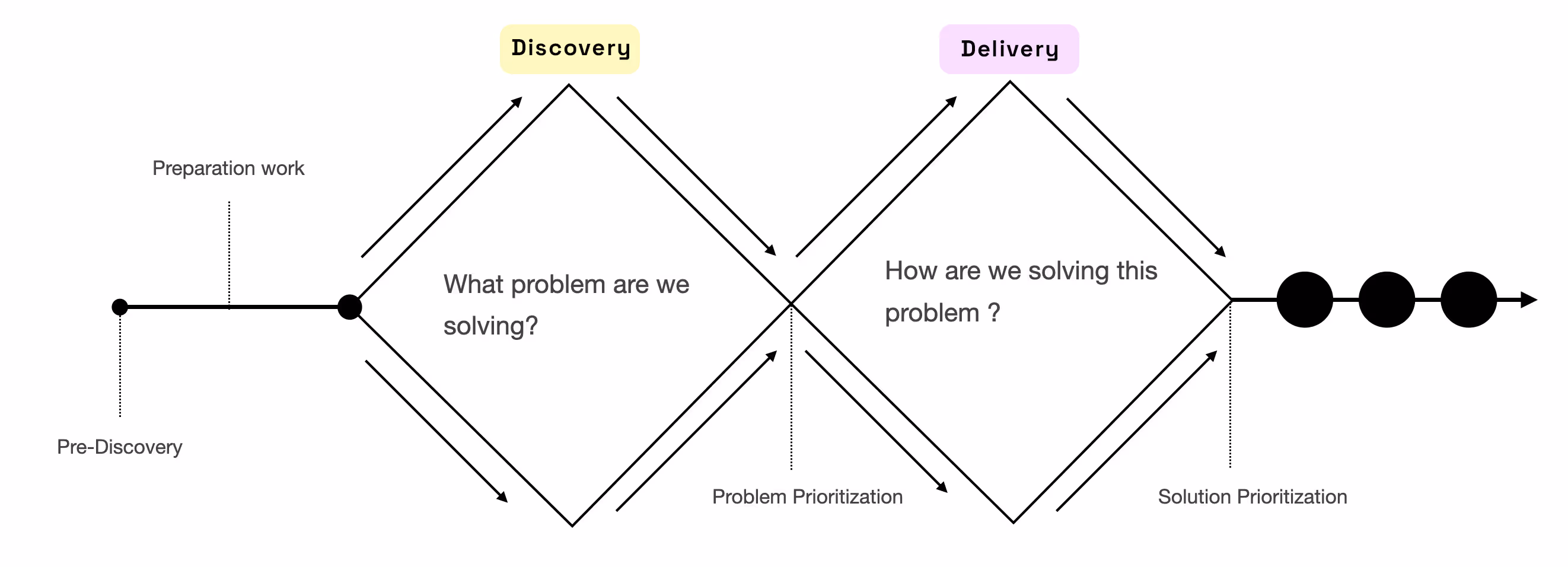 Discovery

Delivery

Preparation work

What problem are we solving?

How are we solving this problem ?

Pre-Discovery

Problem Prioritization

Solution Prioritization